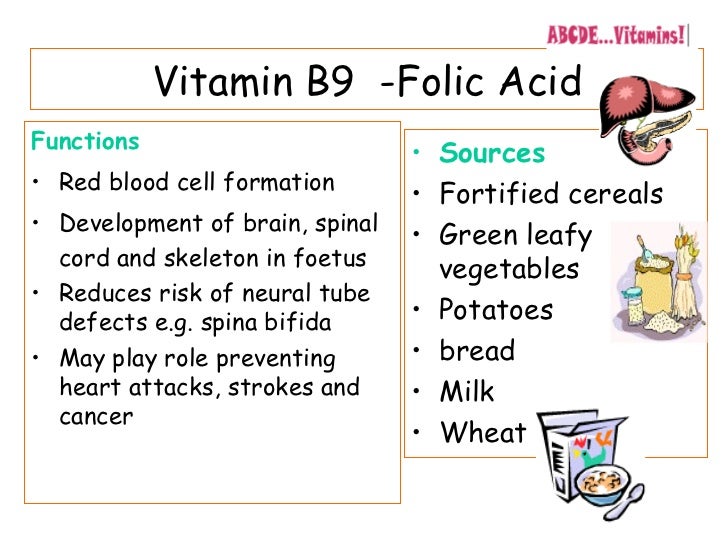 ABCDE...Vitamins!

Vitamin B9 -Folic Acid

Functions
• Red blood cell formation
• Development of brain, spinal cord and skeleton in foetus
• Reduces risk of neural tube defects e.g. spina bifida
• May play role preventing heart attacks, strokes and cancer

• Sources
• Fortified cereals
• Green leafy vegetables
• Potatoes
• bread
• Milk
• Wheat